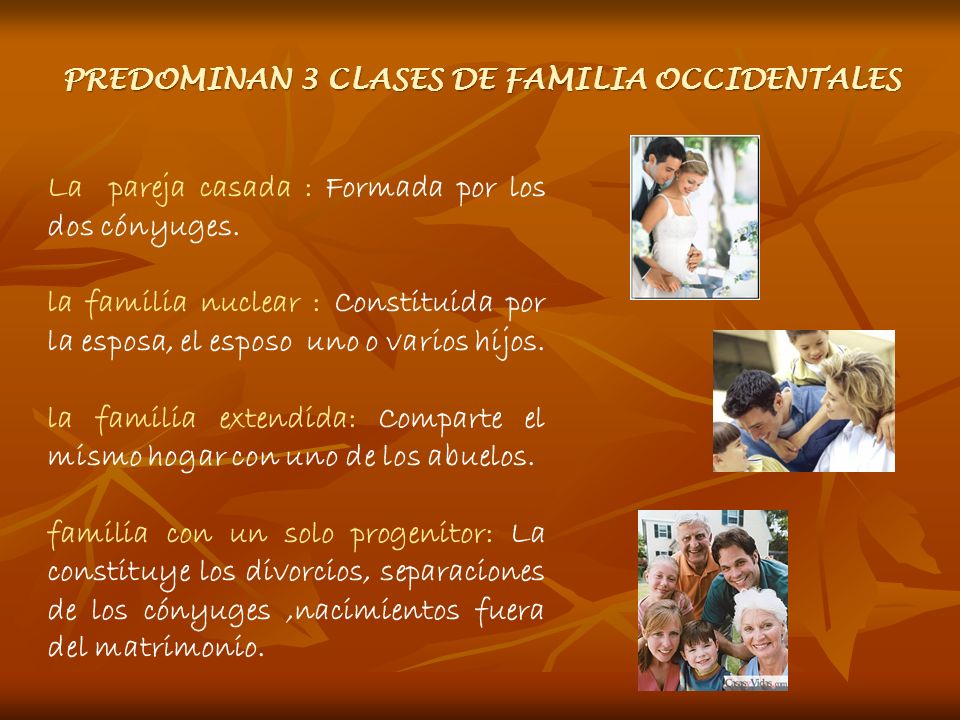 PREDOMINAN 3 CLASES DE FAMILIA OCCIDENTALES

La pareja casada : Formada por los dos cónyuges.

la familia nuclear : Constituida por la esposa, el esposo uno o varios hijos.

la familia extendida: Comparte el mismo hogar con uno de los abuelos.

familia con un solo progenitor: La constituye los divorcios, separaciones de los cónyuges ,nacimientos fuera del matrimonio.